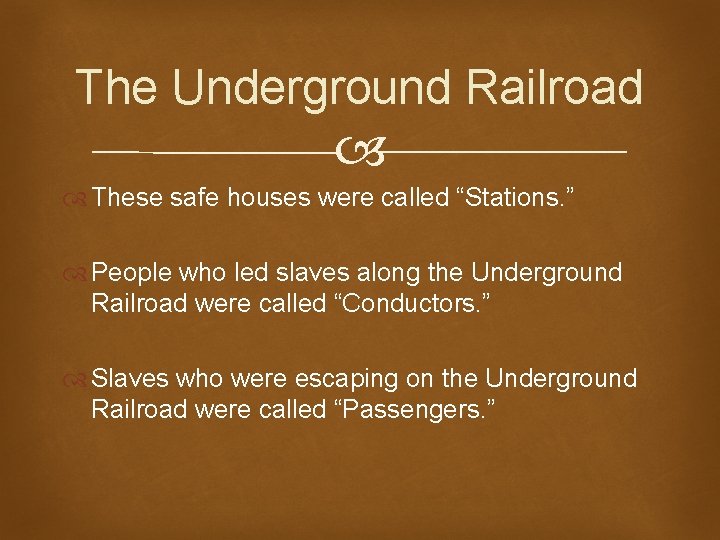 The Underground Railroad

These safe houses were called “Stations.”

People who led slaves along the Underground Railroad were called “Conductors.”

Slaves who were escaping on the Underground Railroad were called “Passengers.”